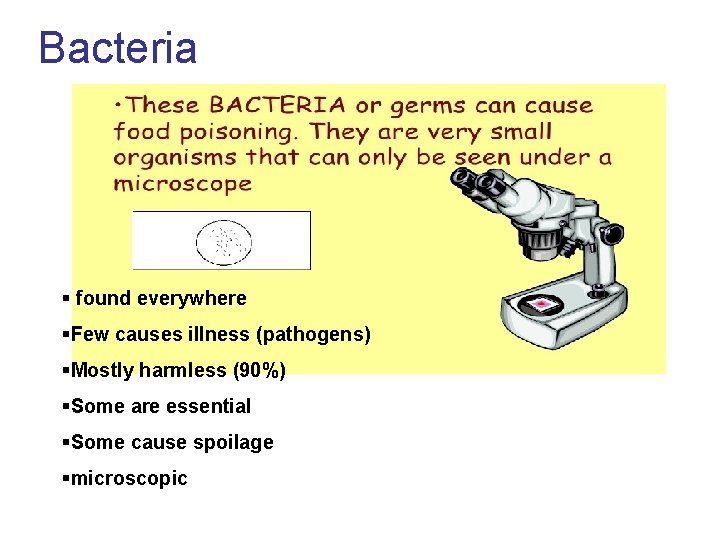 Bacteria

•These BACTERIA or germs can cause food poisoning. They are very small organisms that can only be seen under a microscope

▪ found everywhere

▪Few causes illness (pathogens)

▪Mostly harmless (90%)

▪Some are essential

▪Some cause spoilage

▪microscopic